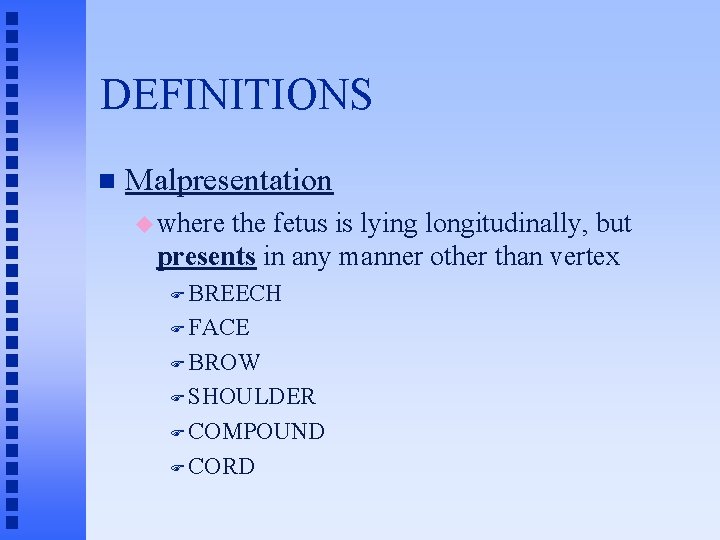 DEFINITIONS

Malpresentation

where the fetus is lying longitudinally, but presents in any manner other than vertex

BREECH

FACE

BROW

SHOULDER

COMPOUND

CORD